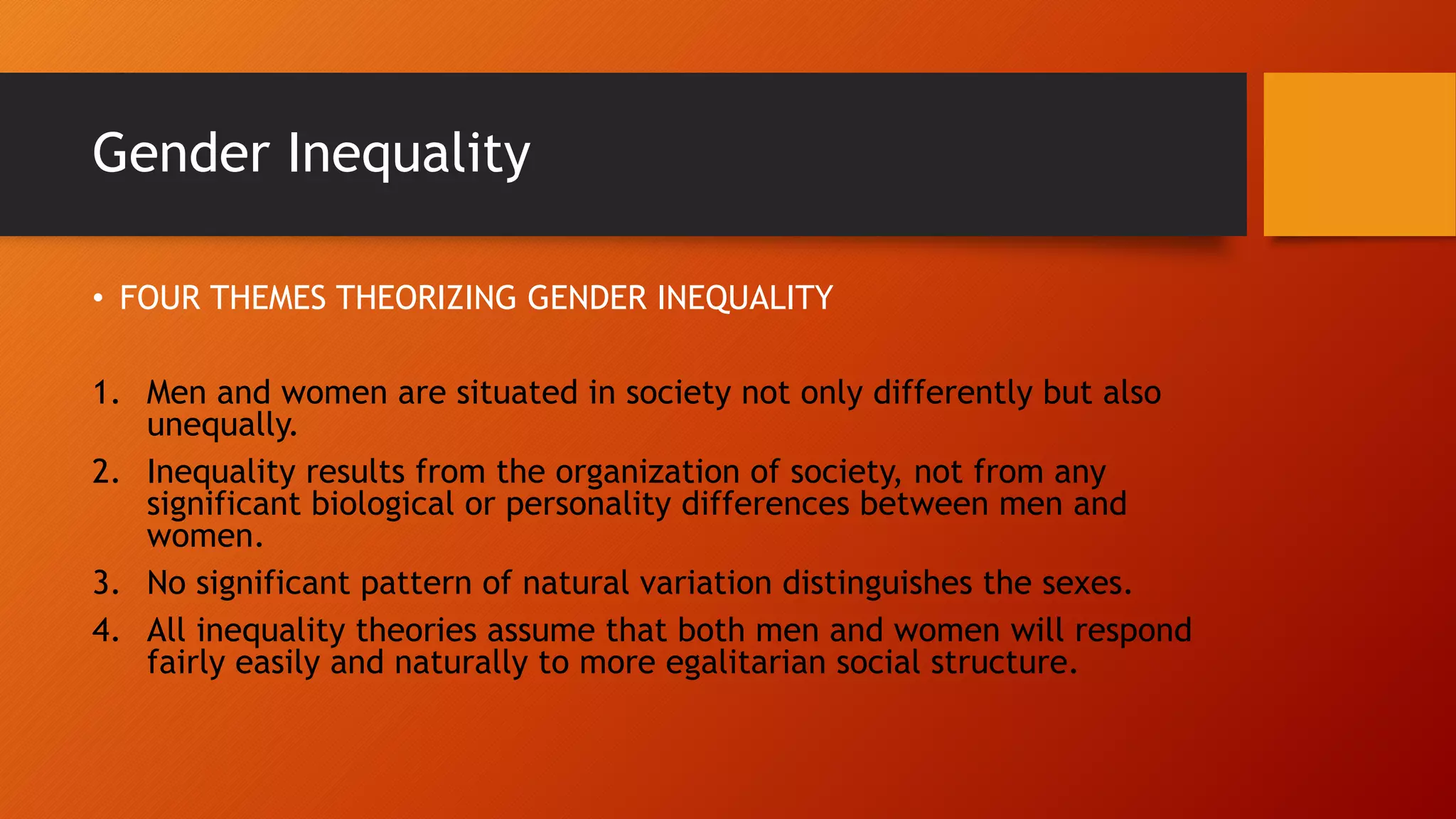 Gender Inequality

• FOUR THEMES THEORIZING GENDER INEQUALITY

1. Men and women are situated in society not only differently but also unequally.
2. Inequality results from the organization of society, not from any significant biological or personality differences between men and women.
3. No significant pattern of natural variation distinguishes the sexes.
4. All inequality theories assume that both men and women will respond fairly easily and naturally to more egalitarian social structure.